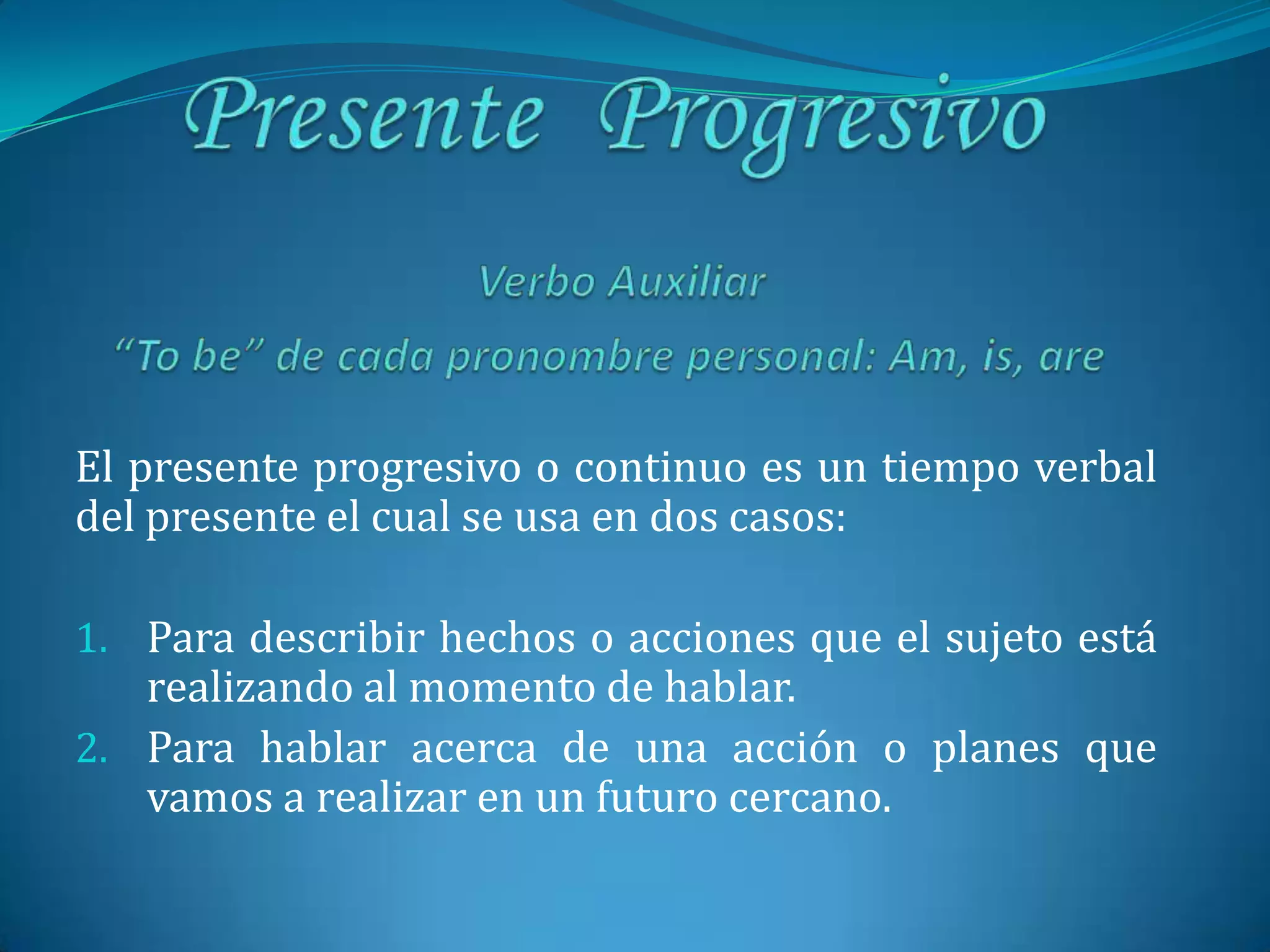 Presente Progresivo

Verbo Auxiliar

“To be” de cada pronombre personal: Am, is, are

El presente progresivo o continuo es un tiempo verbal del presente el cual se usa en dos casos:

1. Para describir hechos o acciones que el sujeto está realizando al momento de hablar.
2. Para hablar acerca de una acción o planes que vamos a realizar en un futuro cercano.